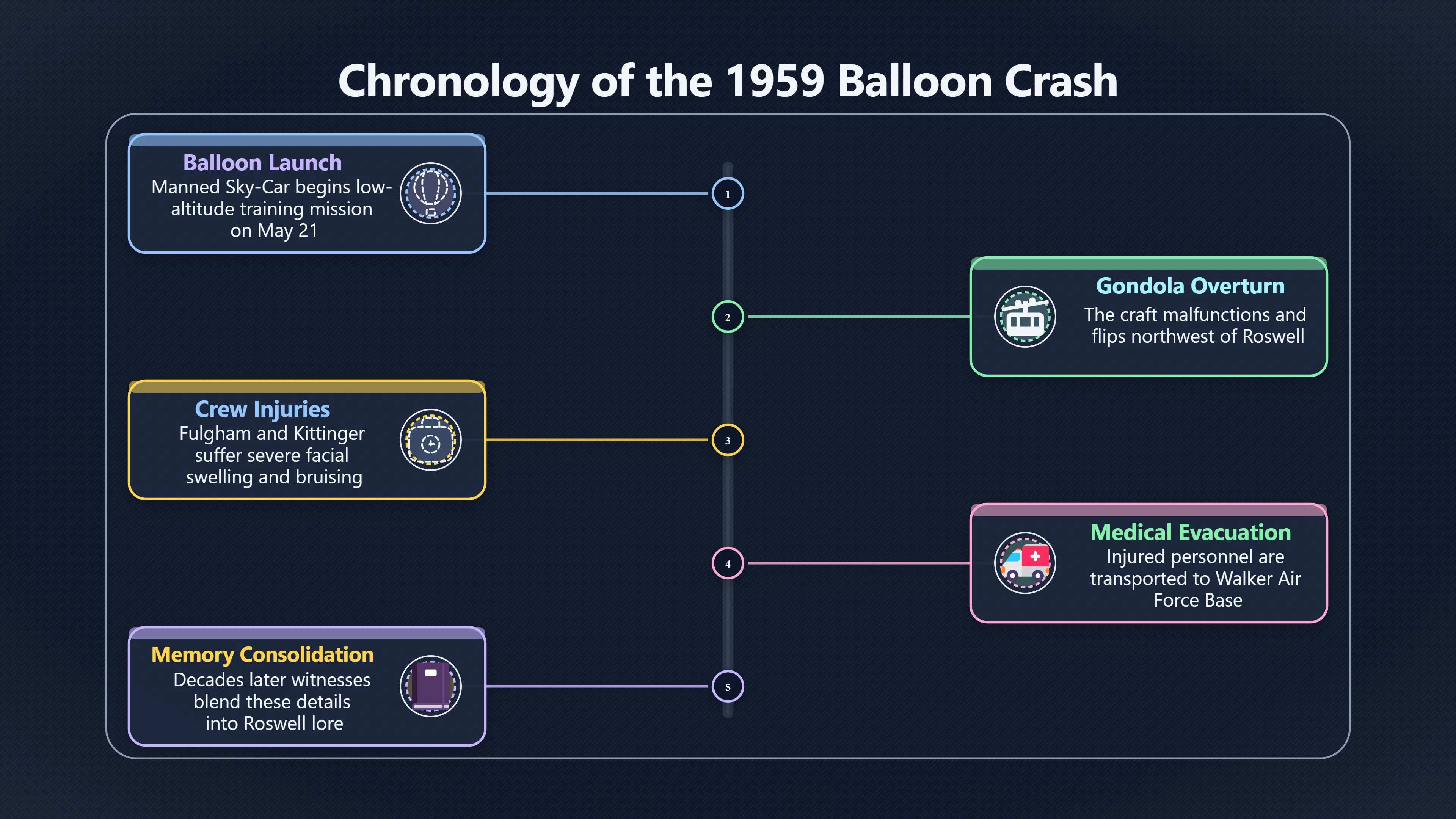 Chronology of the 1959 Balloon Crash

Balloon Launch
Manned Sky-Car begins low-altitude training mission on May 21

1

Gondola Overturn
The craft malfunctions and flips northwest of Roswell

2

Crew Injuries
Fulgham and Kittinger suffer severe facial swelling and bruising

3

Medical Evacuation
Injured personnel are transported to Walker Air Force Base

4

Memory Consolidation
Decades later witnesses blend these details into Roswell lore

5